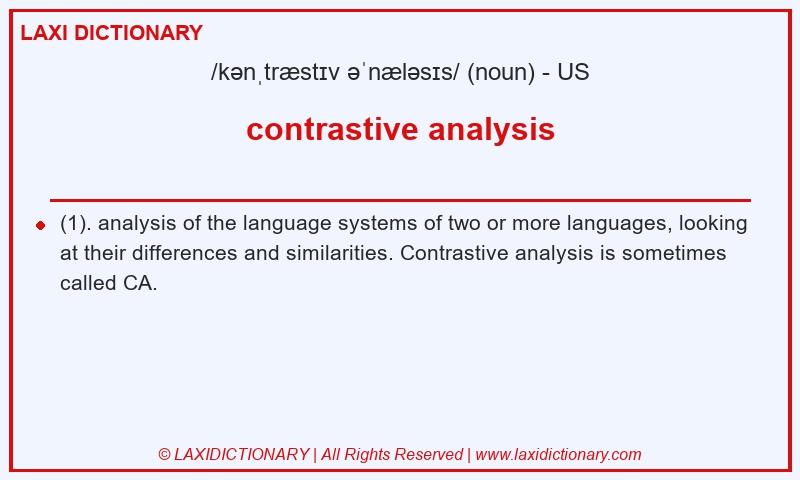 LAXI DICTIONARY

/kənˌtræstɪv əˈnæləsɪs/ (noun) - US

contrastive analysis

(1). analysis of the language systems of two or more languages, looking at their differences and similarities. Contrastive analysis is sometimes called CA.

© LAXIDICTIONARY | All Rights Reserved | www.laxidictionary.com